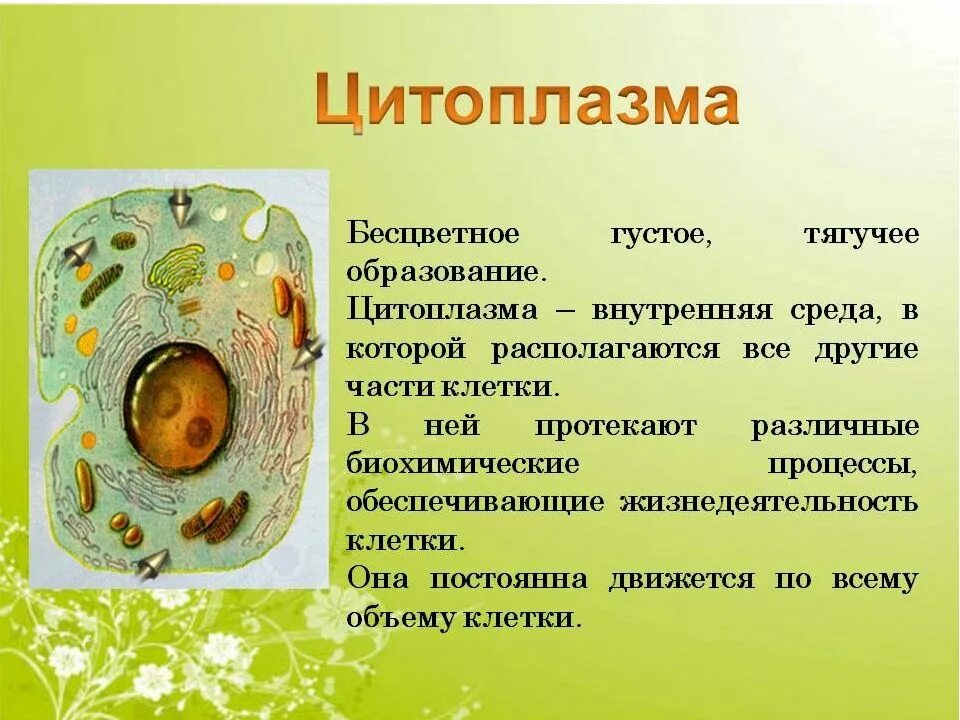 Цитоплазма

Бесцветное густое, тягучее образование.

Цитоплазма – внутренняя среда, в которой располагаются все другие части клетки.

В ней протекают различные биохимические процессы, обеспечивающие жизнедеятельность клетки.

Она постоянна движется по всему объему клетки.